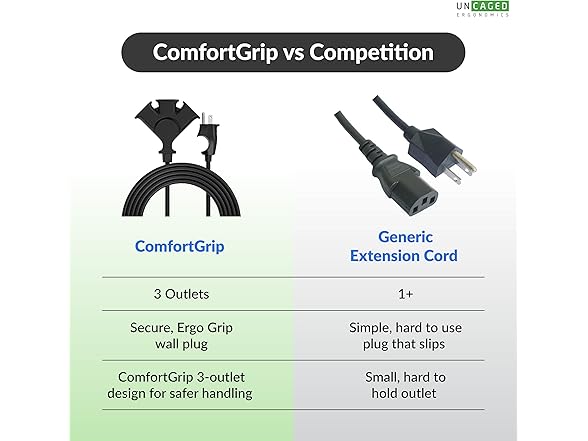 UNCAGED
ERGONOMICS

ComfortGrip vs Competition

| ComfortGrip | Generic Extension Cord |
|---|---|
| 3 Outlets | 1+ |
| Secure, Ergo Grip wall plug | Simple, hard to use plug that slips |
| ComfortGrip 3-outlet design for safer handling | Small, hard to hold outlet |